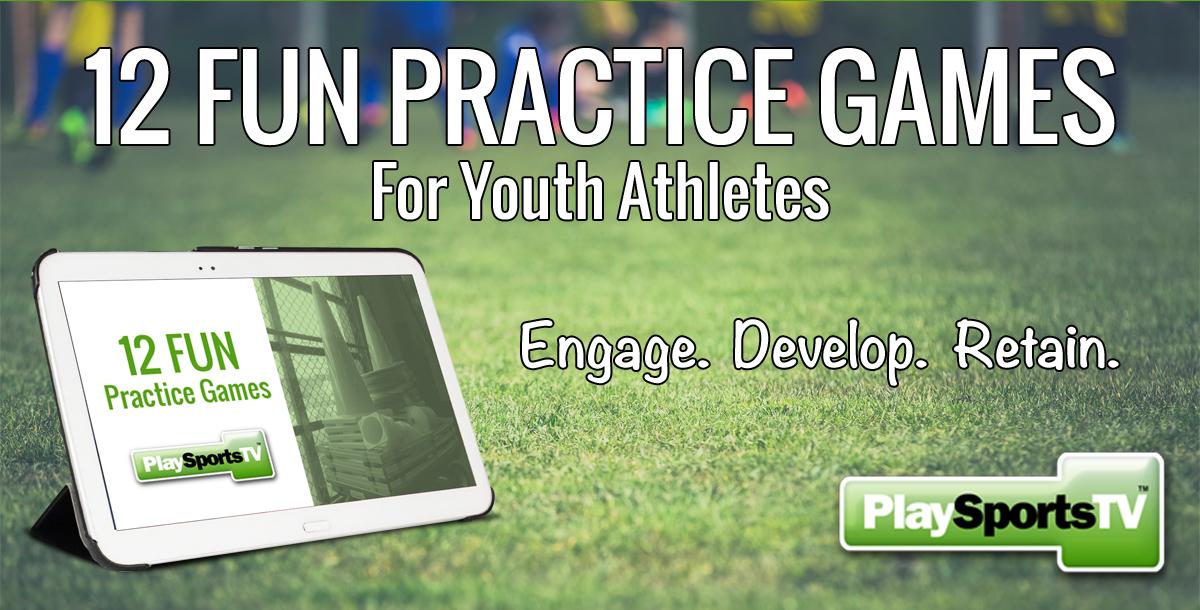 12 FUN PRACTICE GAMES
For Youth Athletes

12 FUN
Practice Games

PlaySportsTV™

Engage. Develop. Retain.

PlaySportsTV™